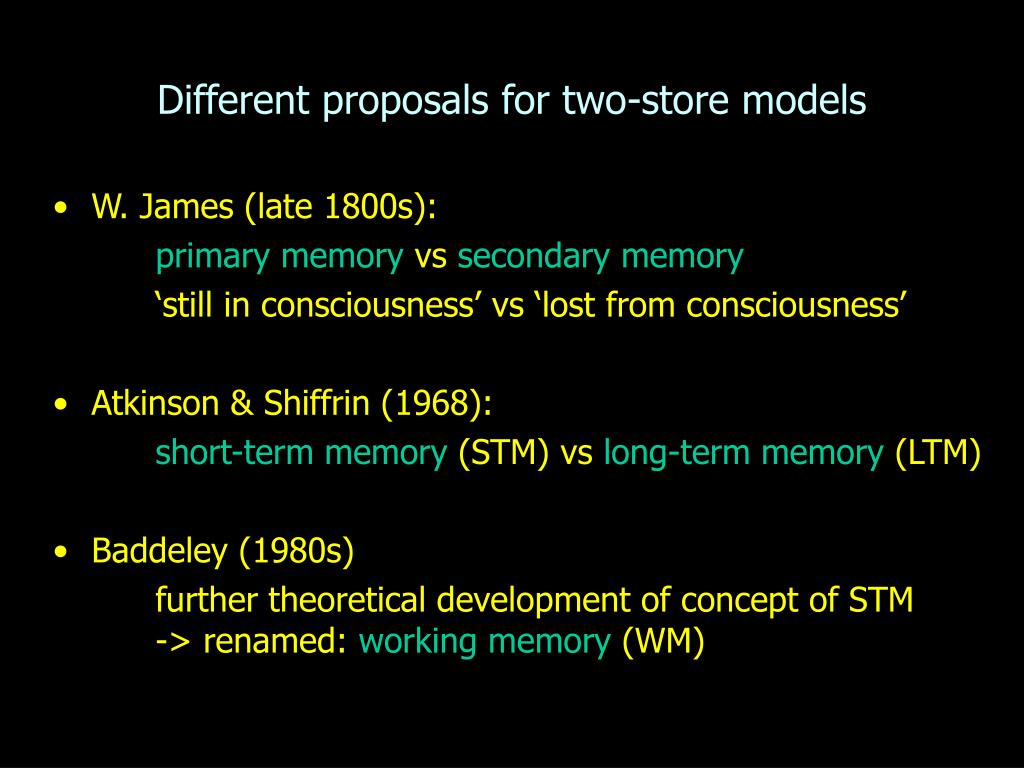 Different proposals for two-store models

• W. James (late 1800s):
primary memory vs secondary memory
‘still in consciousness’ vs ‘lost from consciousness’

• Atkinson & Shiffrin (1968):
short-term memory (STM) vs long-term memory (LTM)

• Baddeley (1980s)
further theoretical development of concept of STM
-> renamed: working memory (WM)